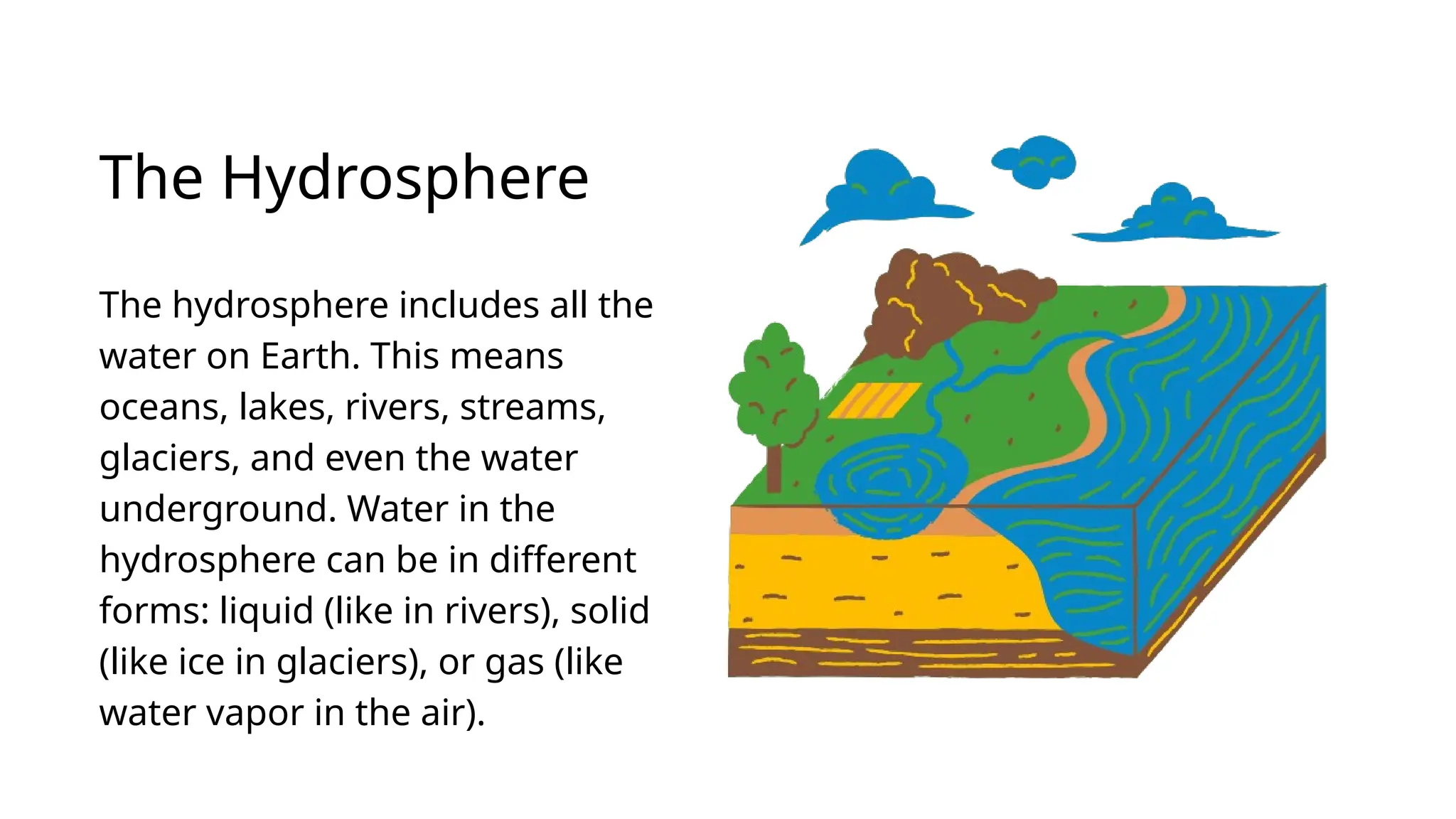 The Hydrosphere

The hydrosphere includes all the water on Earth. This means oceans, lakes, rivers, streams, glaciers, and even the water underground. Water in the hydrosphere can be in different forms: liquid (like in rivers), solid (like ice in glaciers), or gas (like water vapor in the air).